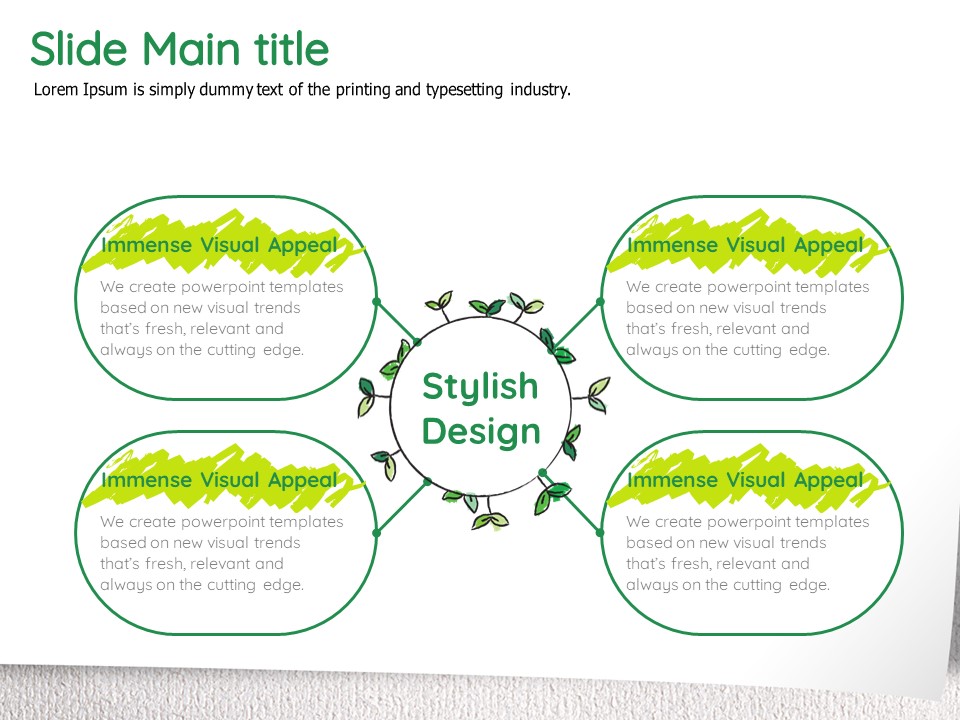 Slide Main title

Lorem Ipsum is simply dummy text of the printing and typesetting industry.

Immense Visual Appeal

We create powerpoint templates based on new visual trends that's fresh, relevant and always on the cutting edge.

Immense Visual Appeal

We create powerpoint templates based on new visual trends that's fresh, relevant and always on the cutting edge.

Stylish Design

Immense Visual Appeal

We create powerpoint templates based on new visual trends that's fresh, relevant and always on the cutting edge.

Immense Visual Appeal

We create powerpoint templates based on new visual trends that's fresh, relevant and always on the cutting edge.